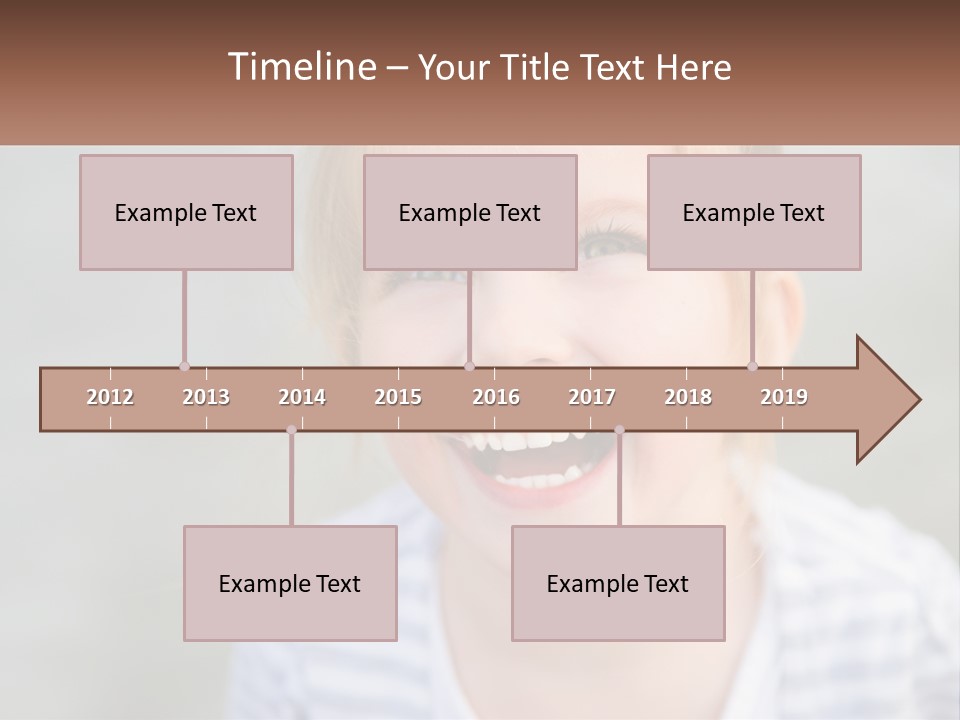 Timeline – Your Title Text Here

Example Text

Example Text

Example Text

2012
2013
2014
2015
2016
2017
2018
2019

Example Text

Example Text